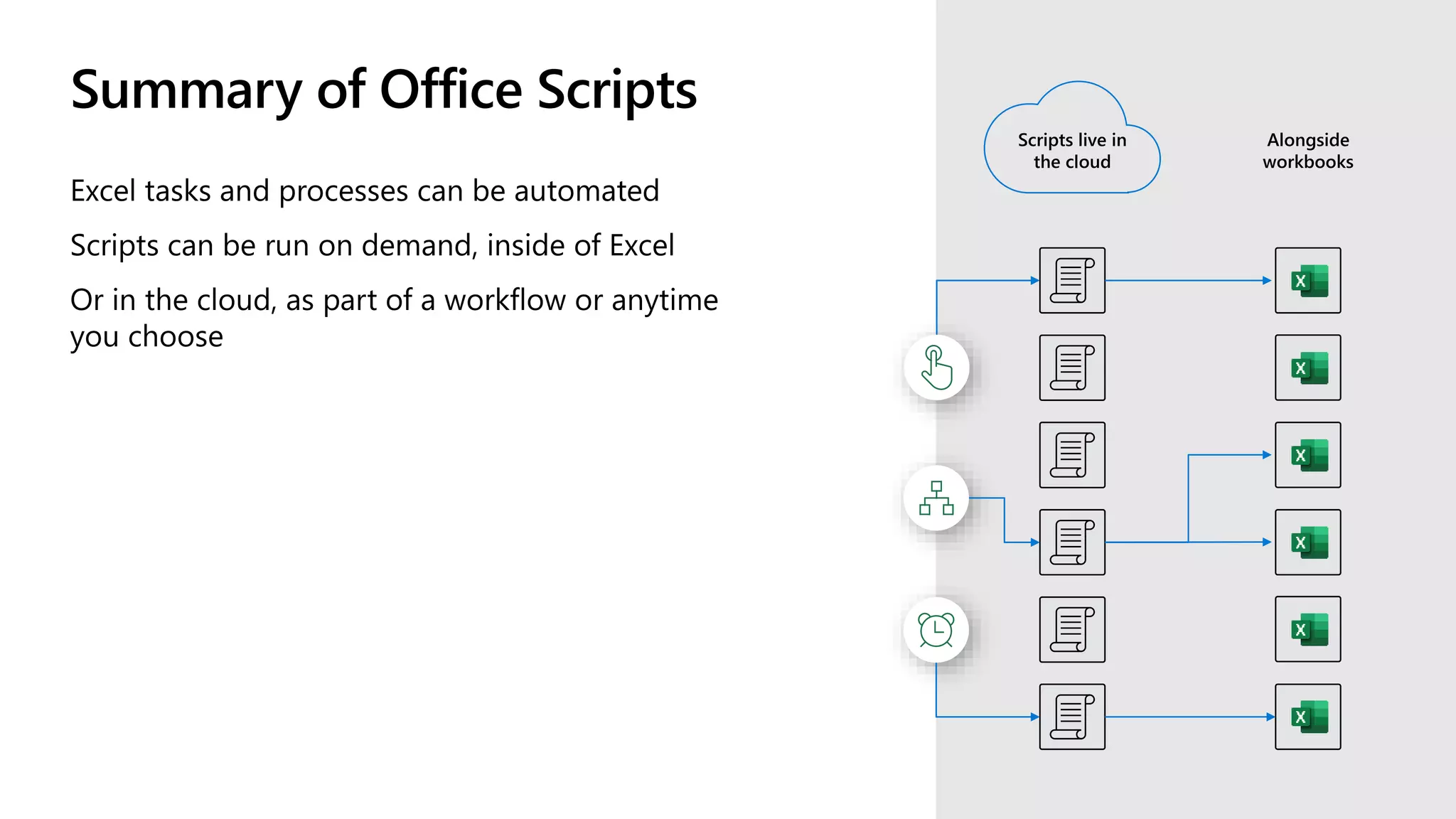 Summary of Office Scripts

Excel tasks and processes can be automated

Scripts can be run on demand, inside of Excel

Or in the cloud, as part of a workflow or anytime you choose

Scripts live in the cloud

Alongside workbooks

X

X

X

X

X

X